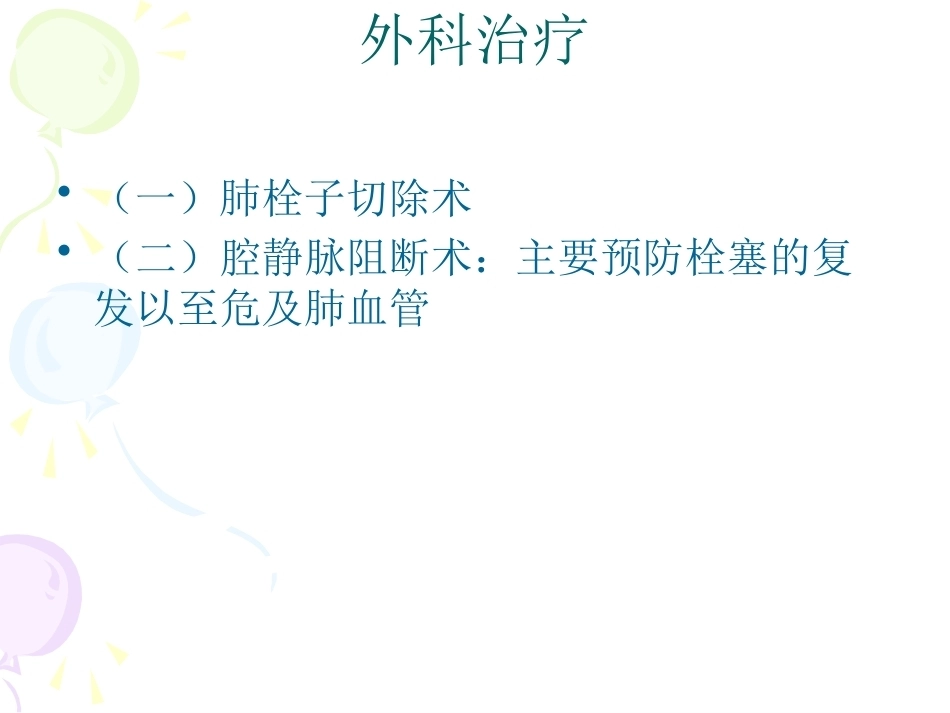 外科治疗

• （一）肺栓子切除术
• （二）腔静脉阻断术：主要预防栓塞的复发以至危及肺血管